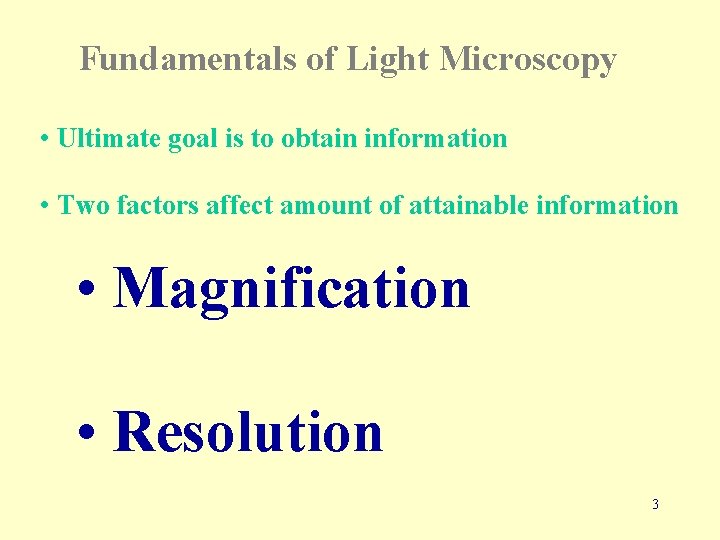 Fundamentals of Light Microscopy

• Ultimate goal is to obtain information

• Two factors affect amount of attainable information

• Magnification

• Resolution

3